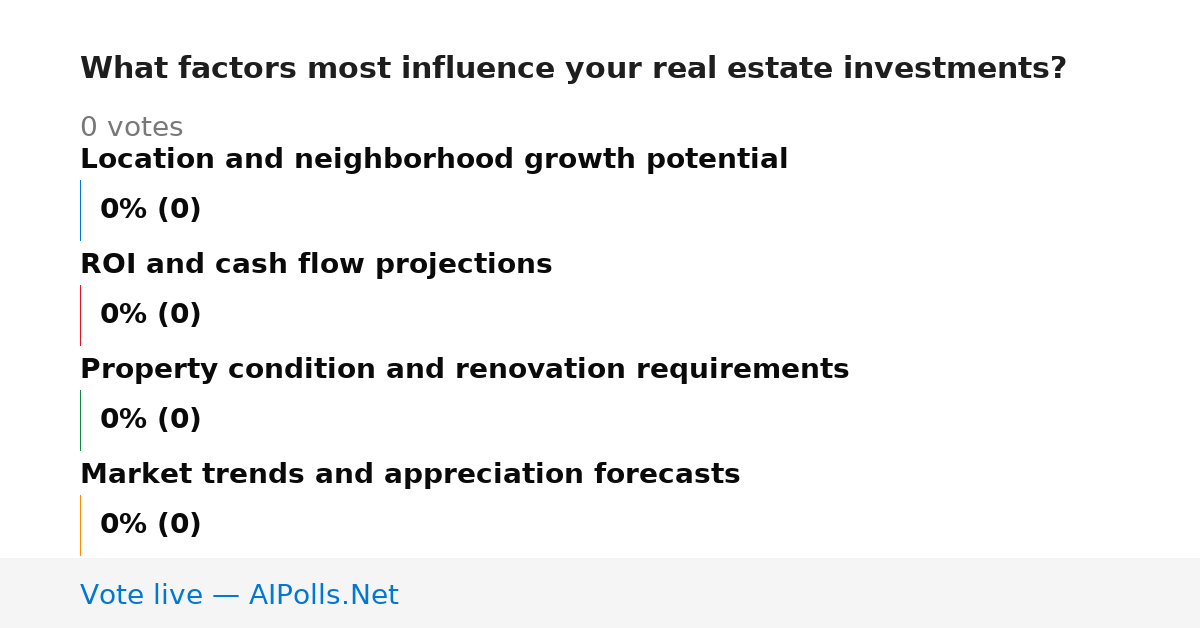 What factors most influence your real estate investments?

0 votes

Location and neighborhood growth potential

0% (0)

ROI and cash flow projections

0% (0)

Property condition and renovation requirements

0% (0)

Market trends and appreciation forecasts

0% (0)

Vote live — AIPolls.Net